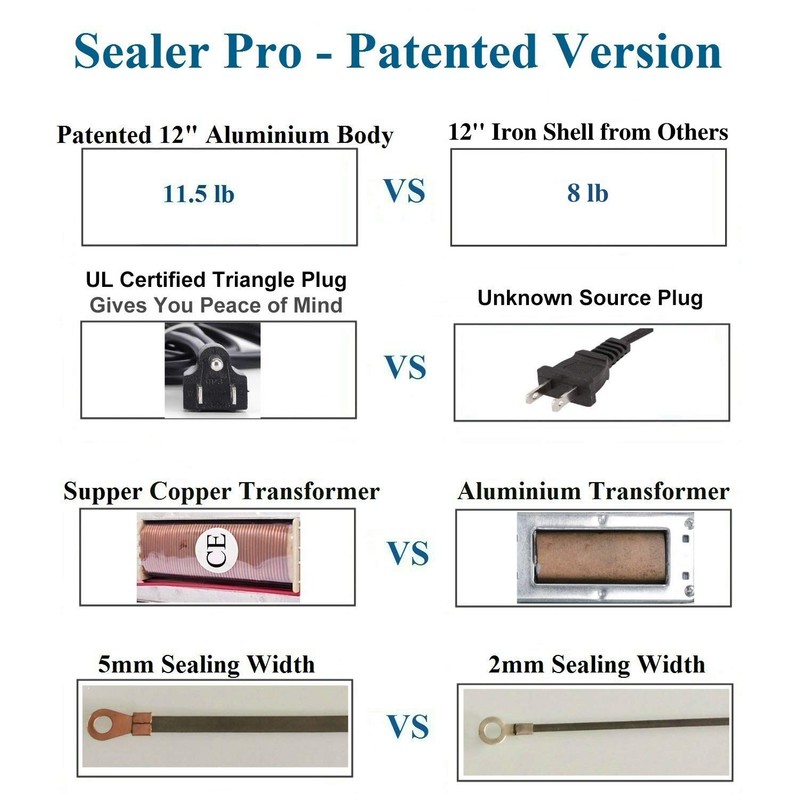 Sealer Pro - Patented Version

Patented 12" Aluminium Body

11.5 lb

VS

12'' Iron Shell from Others

8 lb

UL Certified Triangle Plug
Gives You Peace of Mind

VS

Unknown Source Plug

Supper Copper Transformer

CE

VS

Aluminium Transformer

5mm Sealing Width

VS

2mm Sealing Width